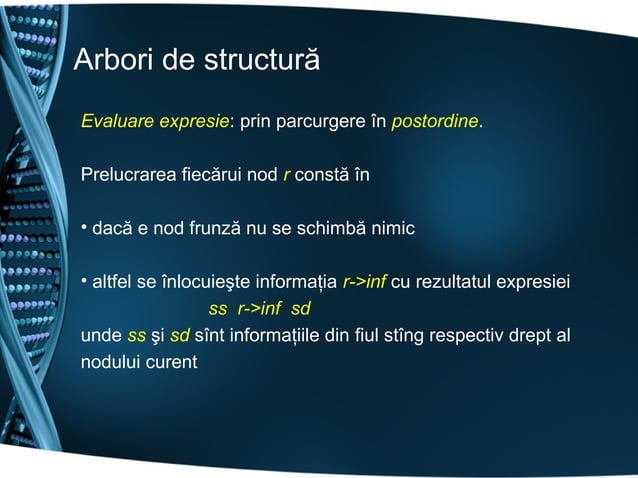 Arbori de structură

Evaluare expresie: prin parcurgere în postordine.

Prelucrarea fiecărui nod r constă în

• dacă e nod frunză nu se schimbă nimic

• altfel se înlocuieşte informația r->inf cu rezultatul expresiei
ss r->inf sd
unde ss şi sd sînt informațiile din fiul stîng respectiv drept al nodului curent